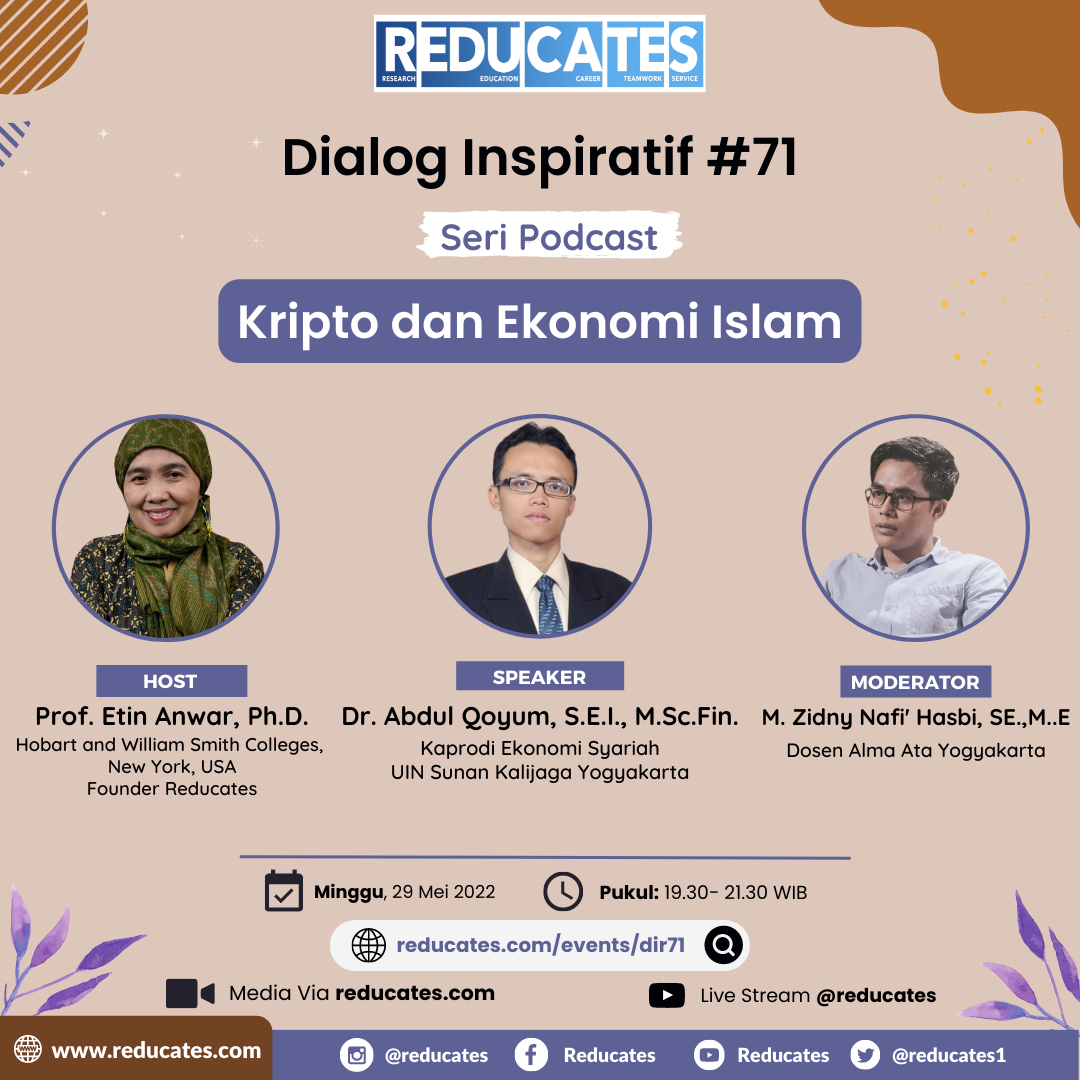 REDUCATES
RESEARCH EDUCATION CAREER TEAMWORK SERVICE

Dialog Inspiratif #71

Seri Podcast

Kripto dan Ekonomi Islam

HOST
Prof. Etin Anwar, Ph.D.
Hobart and William Smith Colleges, New York, USA
Founder Reducates

SPEAKER
Dr. Abdul Qoyum, S.E.I., M.Sc.Fin.
Kaprodi Ekonomi Syariah
UIN Sunan Kalijaga Yogyakarta

MODERATOR
M. Zidny Nafi' Hasbi, SE.,M..E
Dosen Alma Ata Yogyakarta

Minggu, 29 Mei 2022 Pukul: 19.30- 21.30 WIB

reducates.com/events/dir71

Media Via reducates.com Live Stream @reducates

www.reducates.com @reducates Reducates Reducates @reducates1